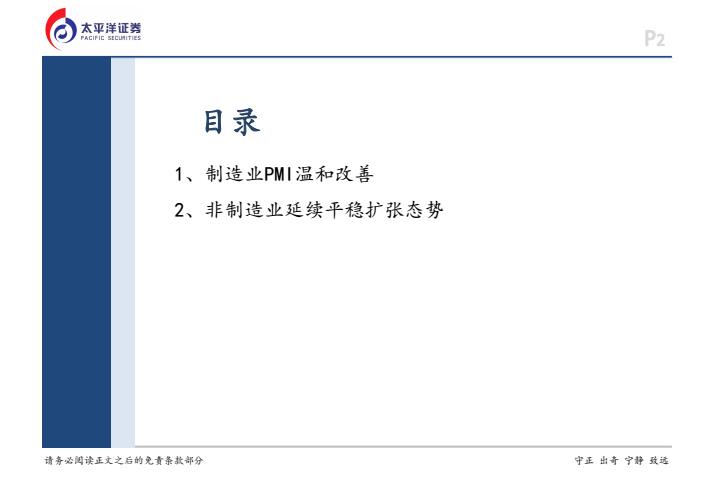 太平洋证券
PACIFIC SECURITIES

P2

目录

1、制造业PMI温和改善

2、非制造业延续平稳扩张态势

请务必阅读正文之后的免责条款部分

守正 出奇 宁静 致远